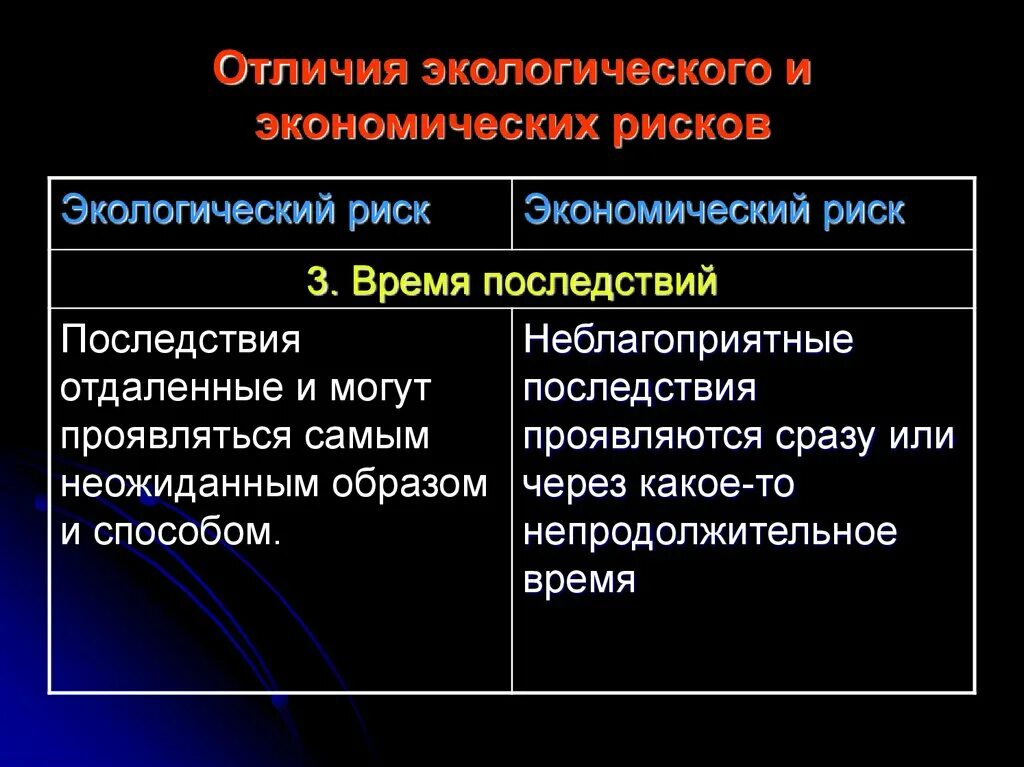 Отличия экологического и экономических рисков

| Экологический риск | Экономический риск |
|---|---|
| 3. Время последствий | |
| Последствия отдаленные и могут проявляться самым неожиданным образом и способом. | Неблагоприятные последствия проявляются сразу или через какое-то непродолжительное время |